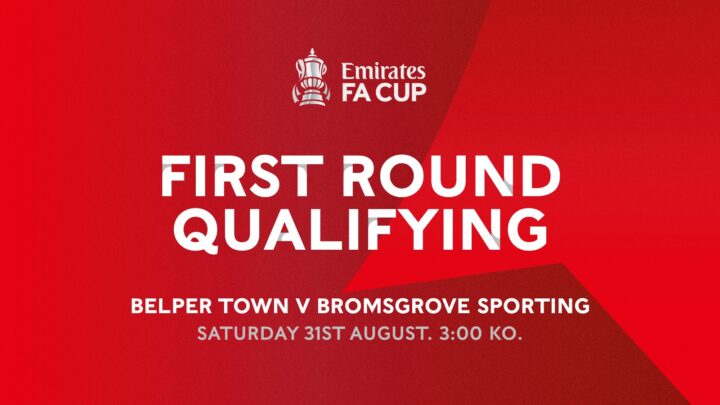 Emirates
FA CUP

FIRST ROUND
QUALIFYING

BELPER TOWN V BROMSGROVE SPORTING
SATURDAY 31ST AUGUST. 3:00 KO.